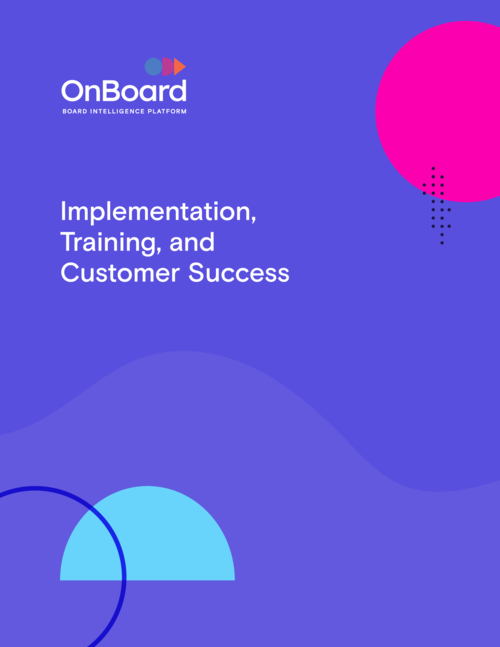 OnBoard
BOARD INTELLIGENCE PLATFORM

Implementation, Training, and Customer Success